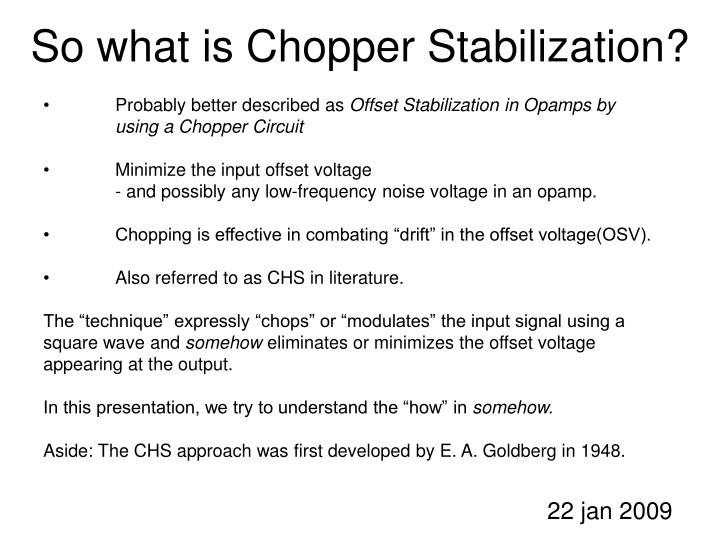 So what is Chopper Stabilization?

• Probably better described as Offset Stabilization in Opamps by using a Chopper Circuit

• Minimize the input offset voltage
- and possibly any low-frequency noise voltage in an opamp.

• Chopping is effective in combating “drift” in the offset voltage(OSV).

• Also referred to as CHS in literature.

The “technique” expressly “chops” or “modulates” the input signal using a square wave and somehow eliminates or minimizes the offset voltage appearing at the output.

In this presentation, we try to understand the “how” in somehow.

Aside: The CHS approach was first developed by E. A. Goldberg in 1948.

22 jan 2009